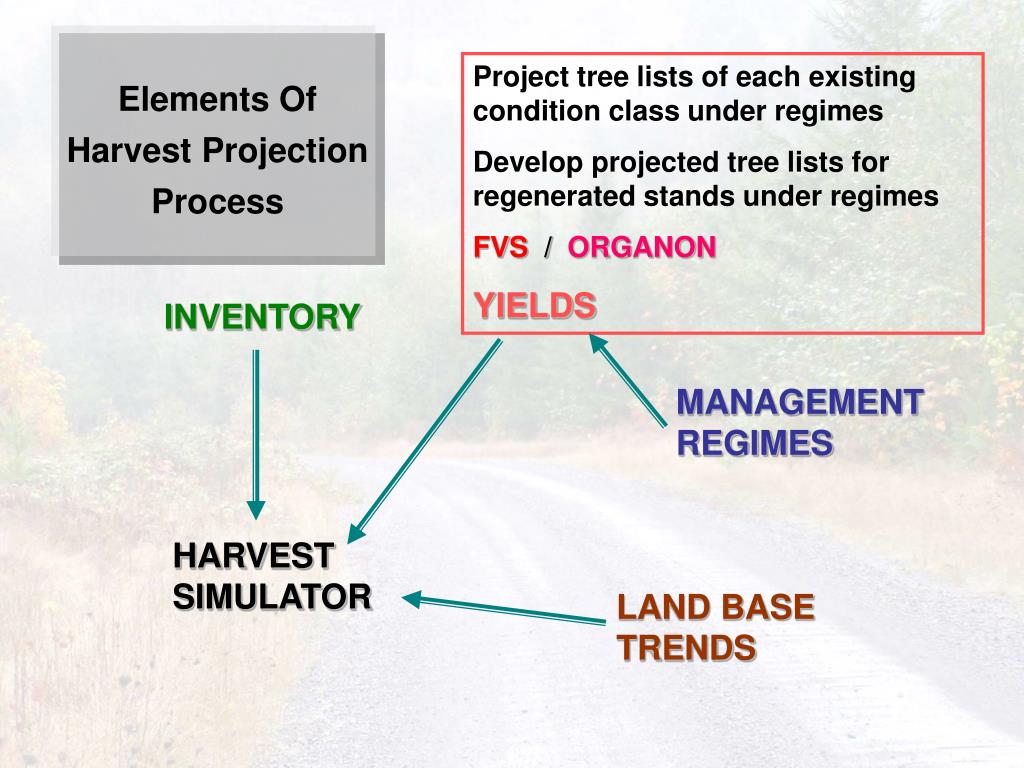 Elements Of Harvest Projection Process

Project tree lists of each existing condition class under regimes

Develop projected tree lists for regenerated stands under regimes

FVS / ORGANON

YIELDS

INVENTORY

MANAGEMENT REGIMES

HARVEST SIMULATOR

LAND BASE TRENDS